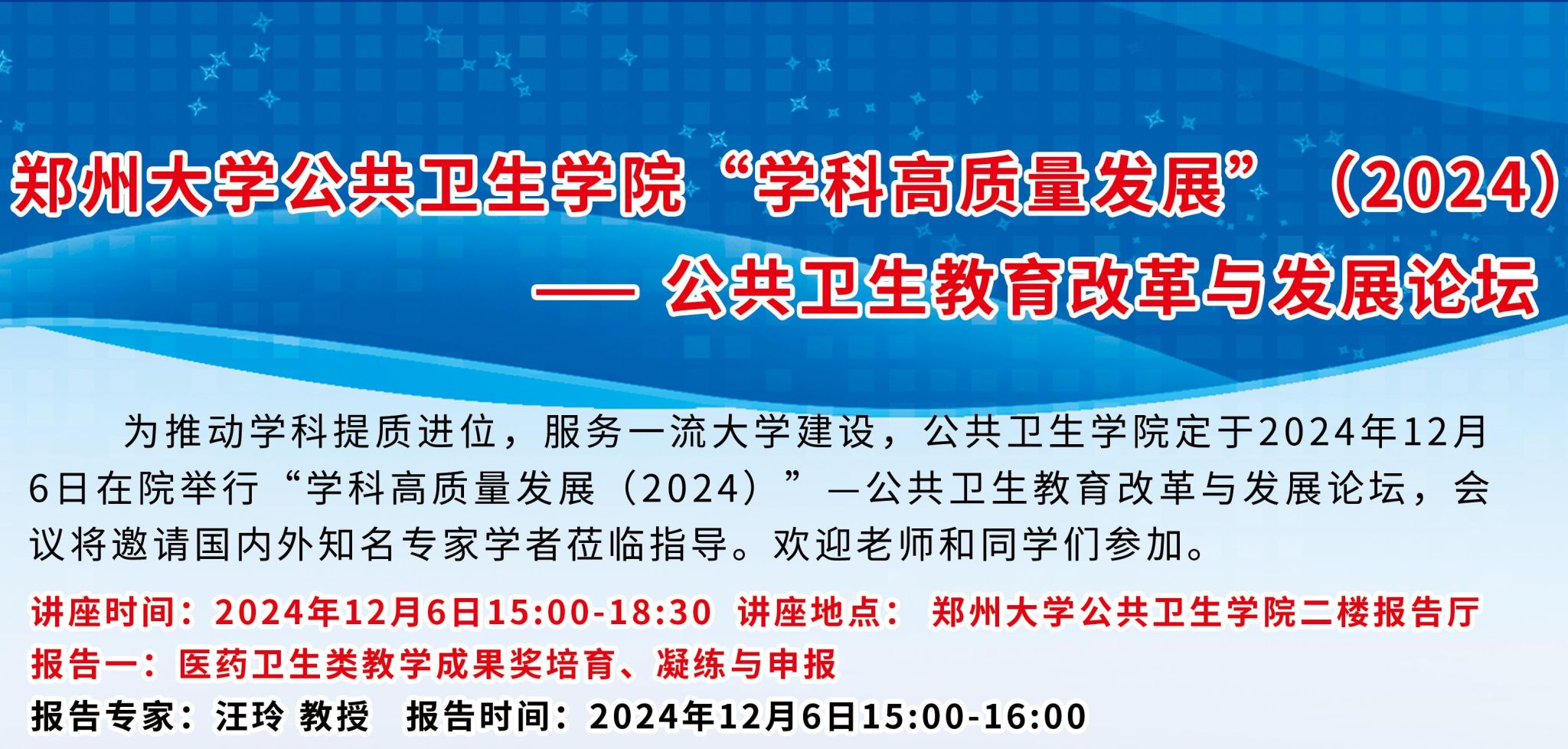 郑州大学公共卫生学院“学科高质量发展”（2024）
—— 公共卫生教育改革与发展论坛

为推动学科提质进位，服务一流大学建设，公共卫生学院定于2024年12月6日在院举行“学科高质量发展（2024）”—公共卫生教育改革与发展论坛，会议将邀请国内外知名专家学者莅临指导。欢迎老师和同学们参加。

讲座时间：2024年12月6日15:00-18:30 讲座地点： 郑州大学公共卫生学院二楼报告厅
报告一：医药卫生类教学成果奖培育、凝练与申报
报告专家：汪玲 教授 报告时间：2024年12月6日15:00-16:00